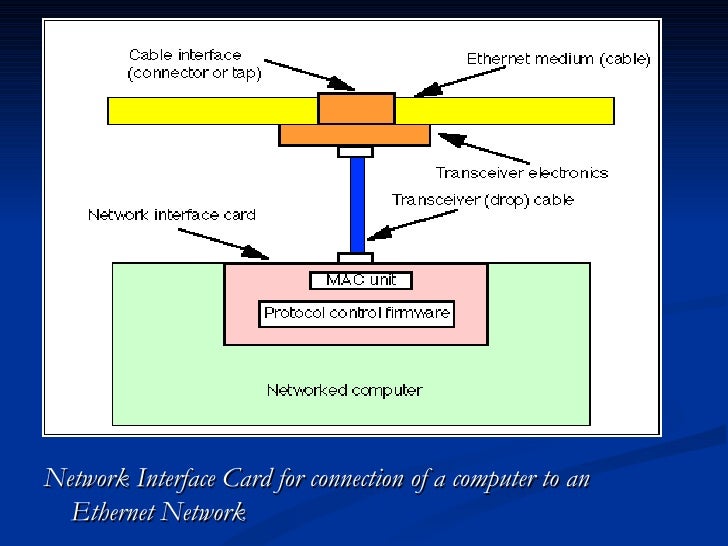 Cable interface (connector or tap)

Ethernet medium (cable)

Transceiver electronics

Transceiver (drop) cable

Network interface card

MAC unit

Protocol control firmware

Networked computer

Network Interface Card for connection of a computer to an Ethernet Network